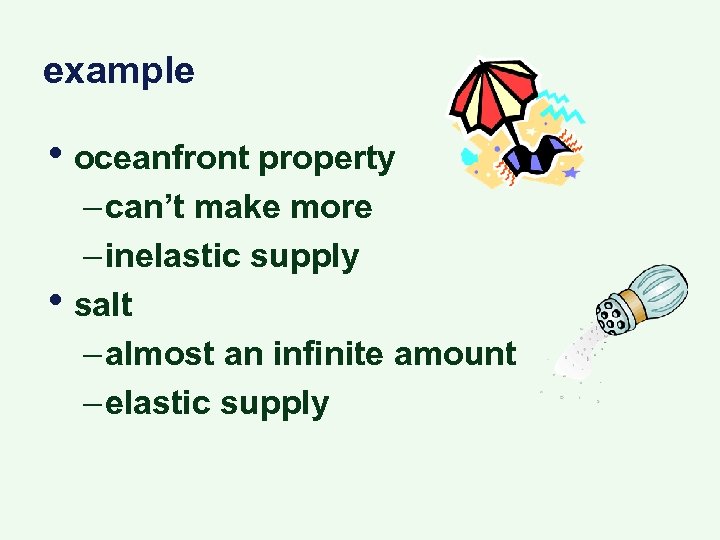 example

• oceanfront property
– can't make more
– inelastic supply
• salt
– almost an infinite amount
– elastic supply